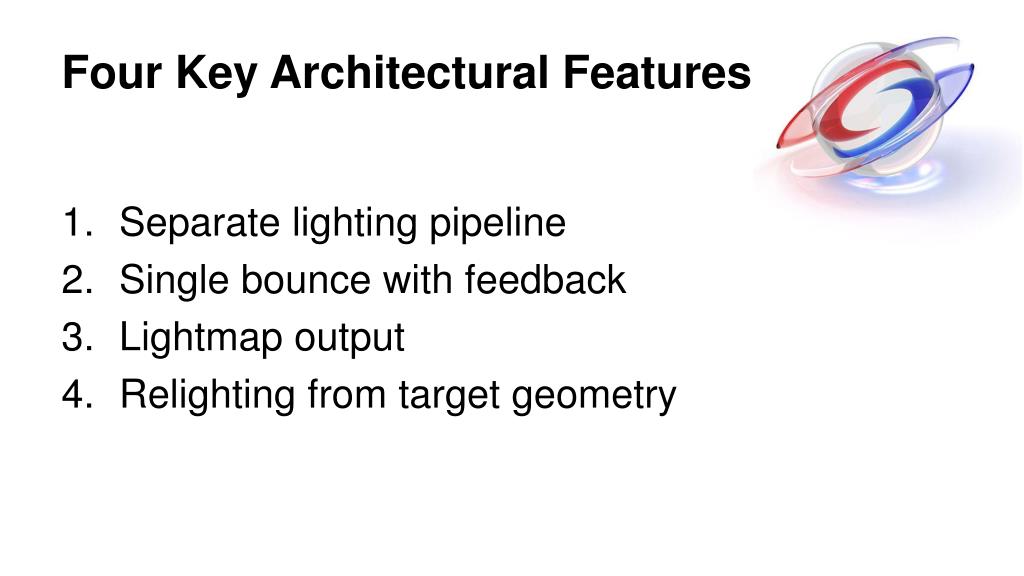 Four Key Architectural Features

1. Separate lighting pipeline
2. Single bounce with feedback
3. Lightmap output
4. Relighting from target geometry